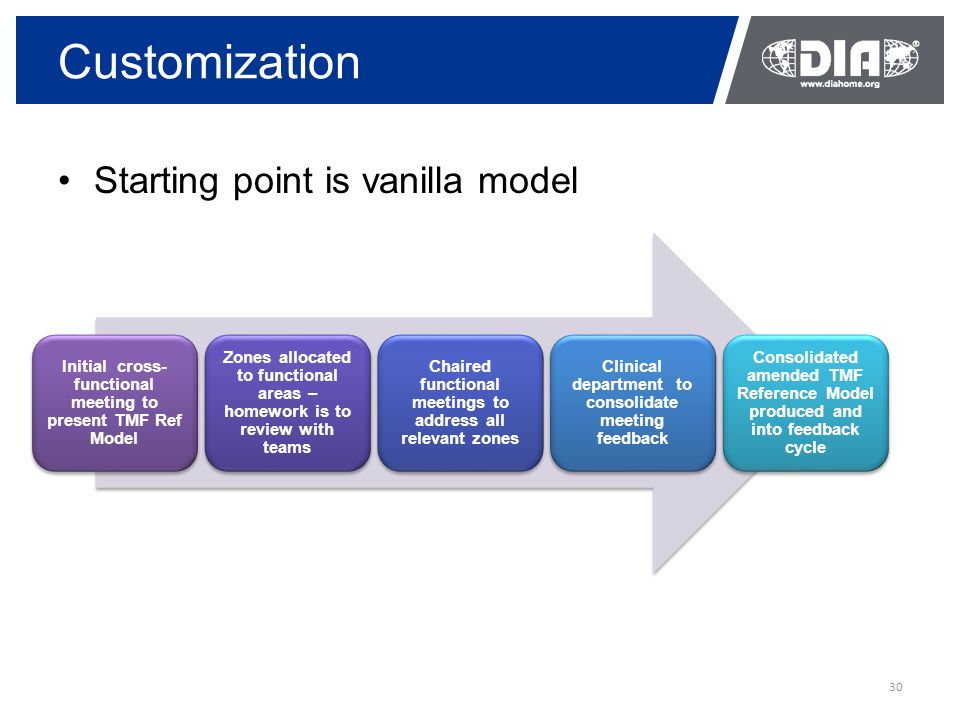 Customization

DIA®
www.diahome.org

• Starting point is vanilla model

Initial cross-functional meeting to present TMF Ref Model

Zones allocated to functional areas – homework is to review with teams

Chaired functional meetings to address all relevant zones

Clinical department to consolidate meeting feedback

Consolidated amended TMF Reference Model produced and into feedback cycle

30